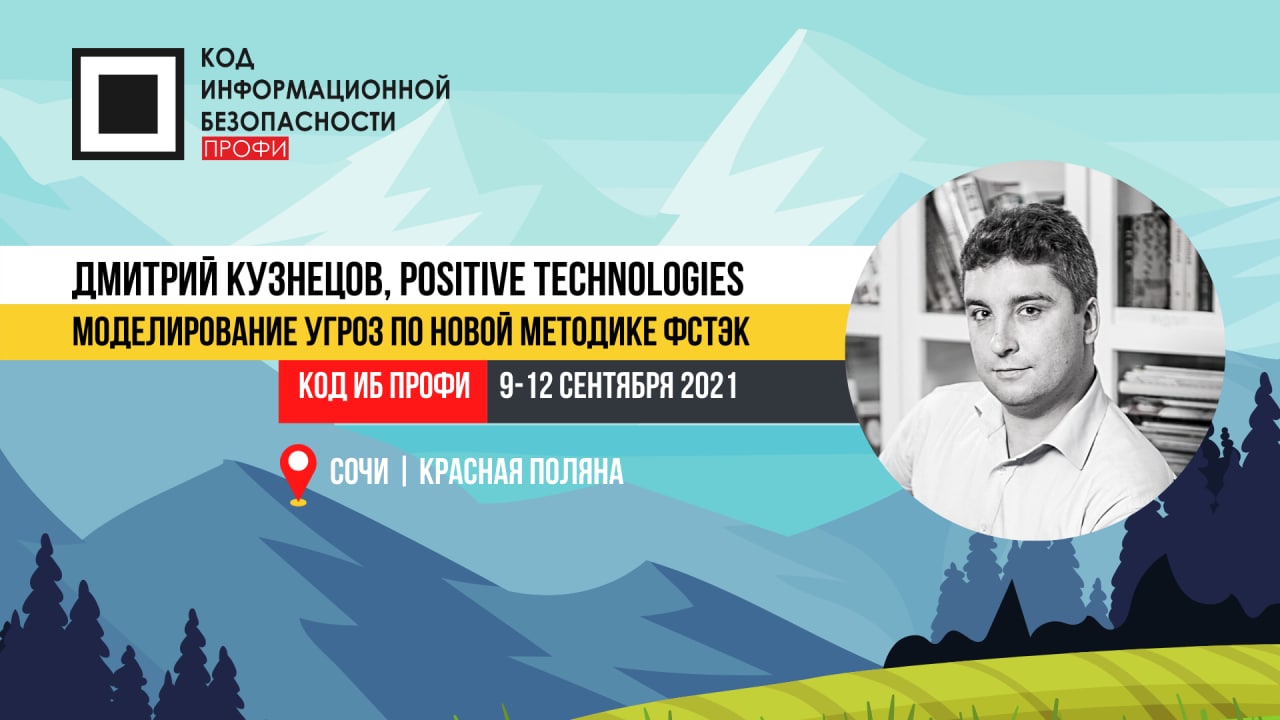 КОД ИНФОРМАЦИОННОЙ БЕЗОПАСНОСТИ ПРОФИ

ДМИТРИЙ КУЗНЕЦОВ, POSITIVE TECHNOLOGIES

МОДЕЛИРОВАНИЕ УГРОЗ ПО НОВОЙ МЕТОДИКЕ ФСТЭК

КОД ИБ ПРОФИ 9-12 СЕНТЯБРЯ 2021

СОЧИ | КРАСНАЯ ПОЛЯНА